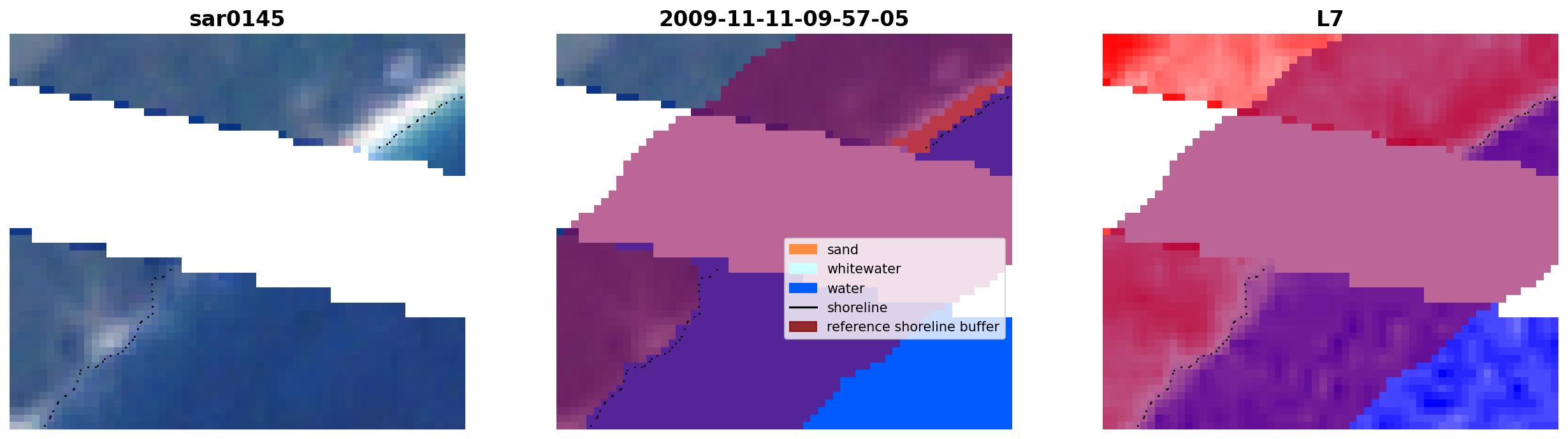 sar0145

2009-11-11-09-57-05

sand
whitewater
water
shoreline
reference shoreline buffer

L7